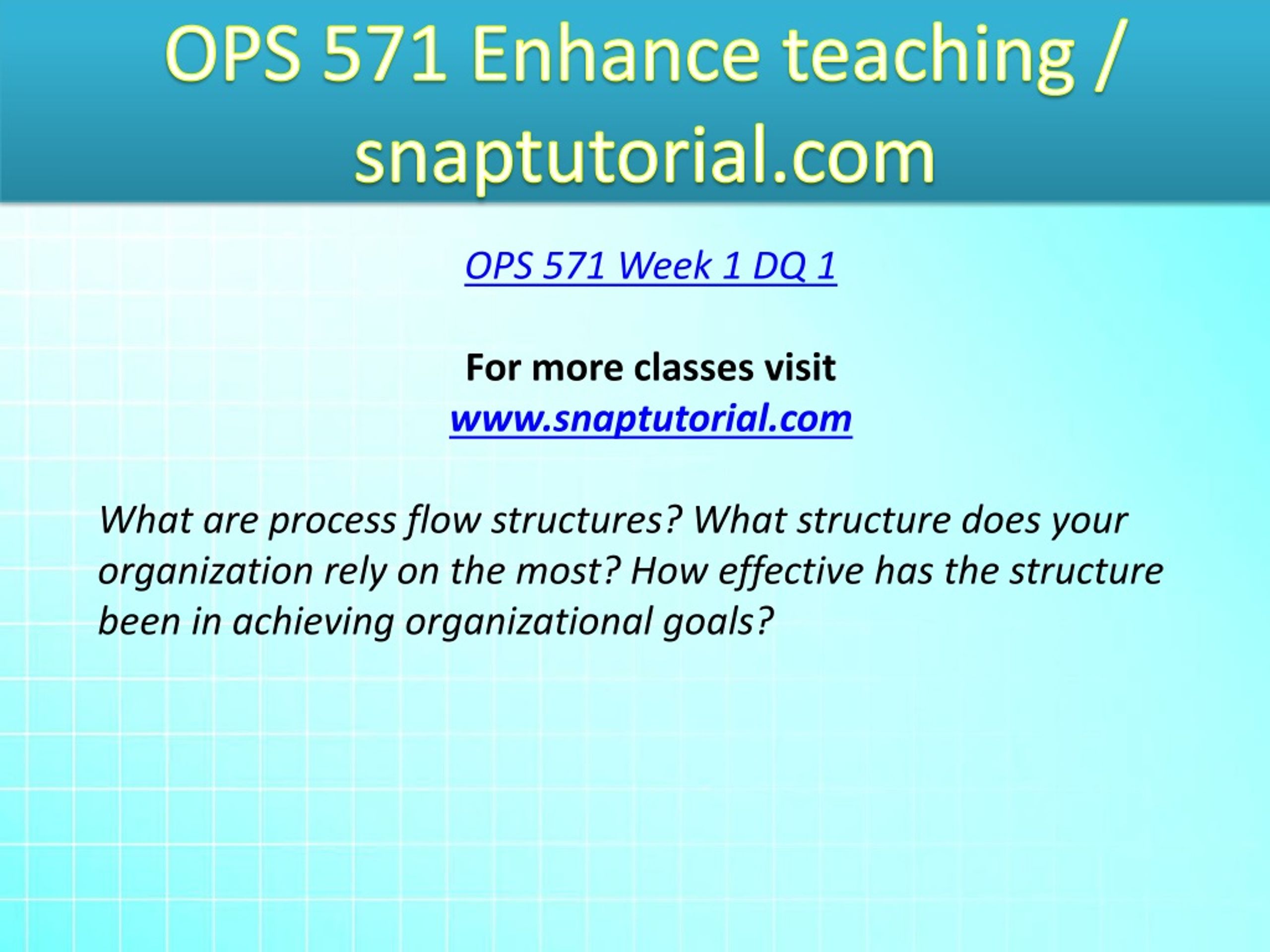 OPS 571 Enhance teaching / snaptutorial.com

OPS 571 Week 1 DQ 1

For more classes visit
www.snaptutorial.com

What are process flow structures? What structure does your organization rely on the most? How effective has the structure been in achieving organizational goals?